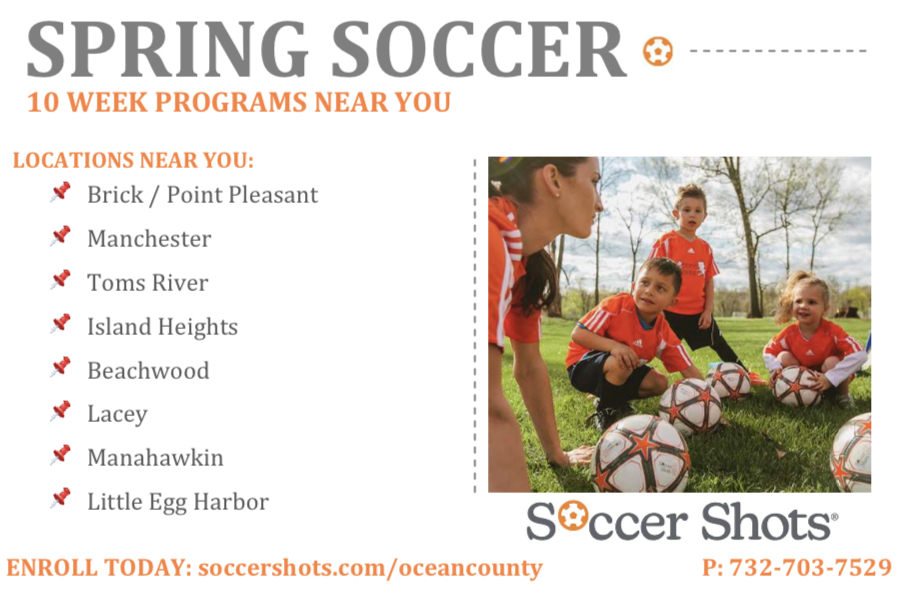 SPRING SOCCER
10 WEEK PROGRAMS NEAR YOU

LOCATIONS NEAR YOU:
Brick / Point Pleasant
Manchester
Toms River
Island Heights
Beachwood
Lacey
Manahawkin
Little Egg Harbor

Soccer Shots®

ENROLL TODAY: soccershots.com/oceancounty
P: 732-703-7529